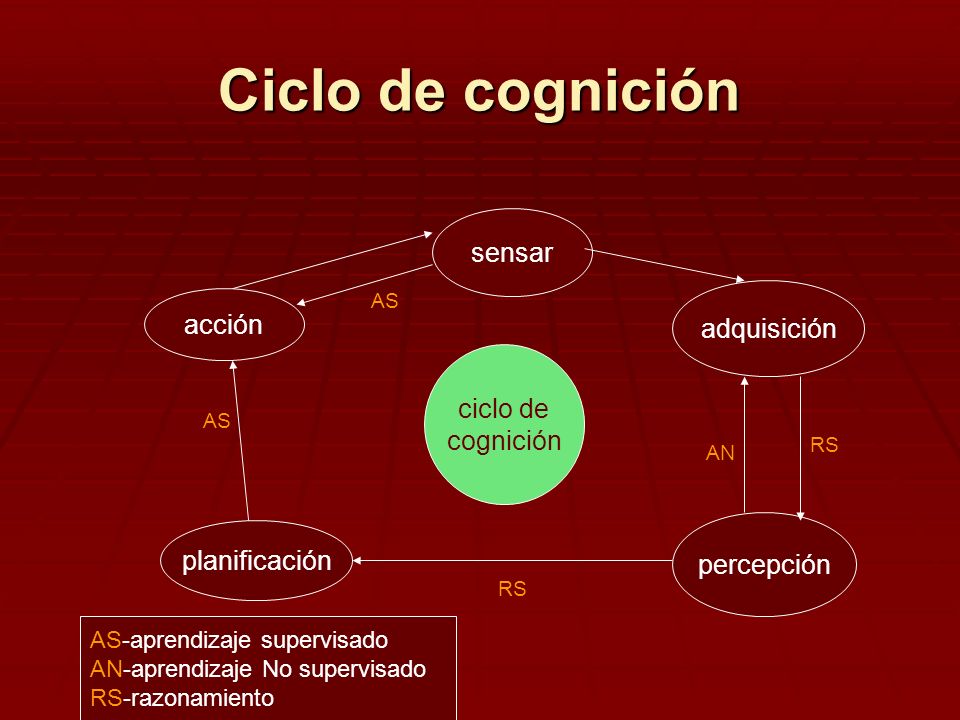 Ciclo de cognición

sensar

AS

acción

adquisición

ciclo de cognición

AS

AN

RS

planificación

percepción

RS

AS-aprendizaje supervisado
AN-aprendizaje No supervisado
RS-razonamiento